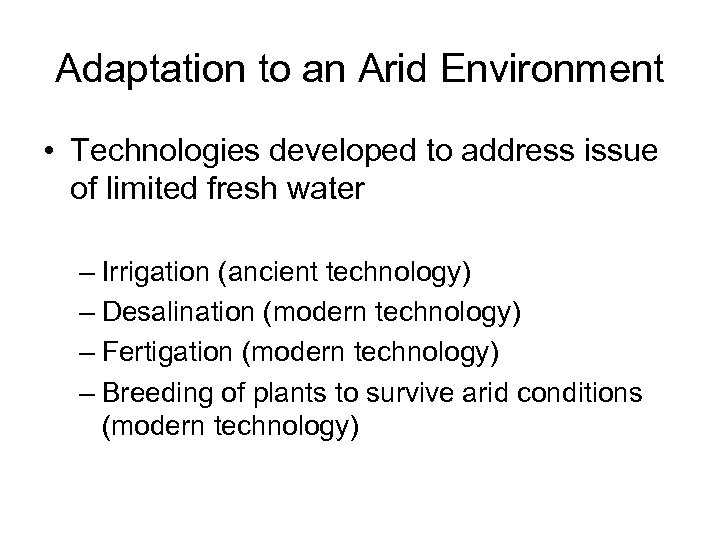 Adaptation to an Arid Environment

• Technologies developed to address issue of limited fresh water

– Irrigation (ancient technology)
– Desalination (modern technology)
– Fertigation (modern technology)
– Breeding of plants to survive arid conditions (modern technology)